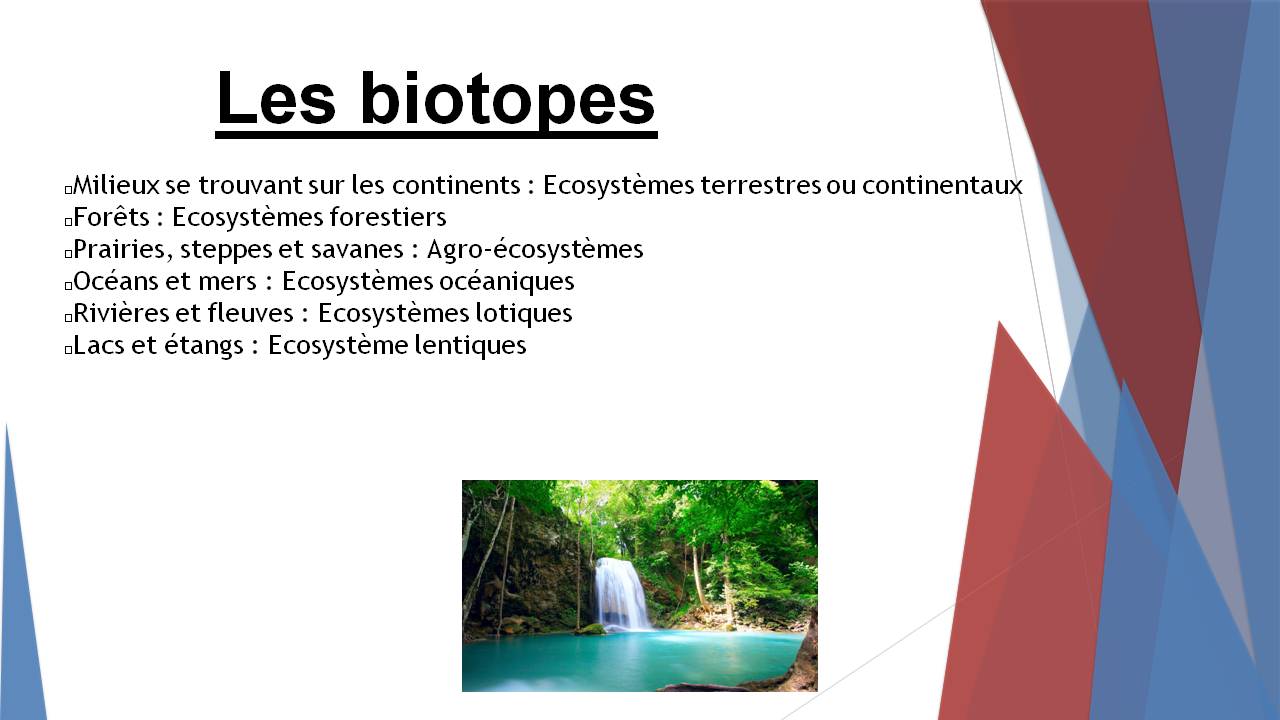 Les biotopes

▫Milieux se trouvant sur les continents : Ecosystèmes terrestres ou continentaux
▫Forêts : Ecosystèmes forestiers
▫Prairies, steppes et savanes : Agro-écosystèmes
▫Océans et mers : Ecosystèmes océaniques
▫Rivières et fleuves : Ecosystèmes lotiques
▫Lacs et étangs : Ecosystème lentiques